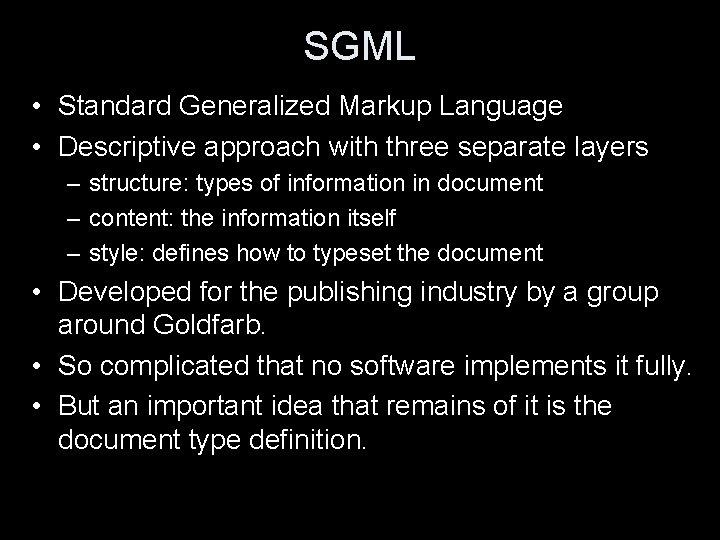 SGML

• Standard Generalized Markup Language
• Descriptive approach with three separate layers
  – structure: types of information in document
  – content: the information itself
  – style: defines how to typeset the document
• Developed for the publishing industry by a group around Goldfarb.
• So complicated that no software implements it fully.
• But an important idea that remains of it is the document type definition.